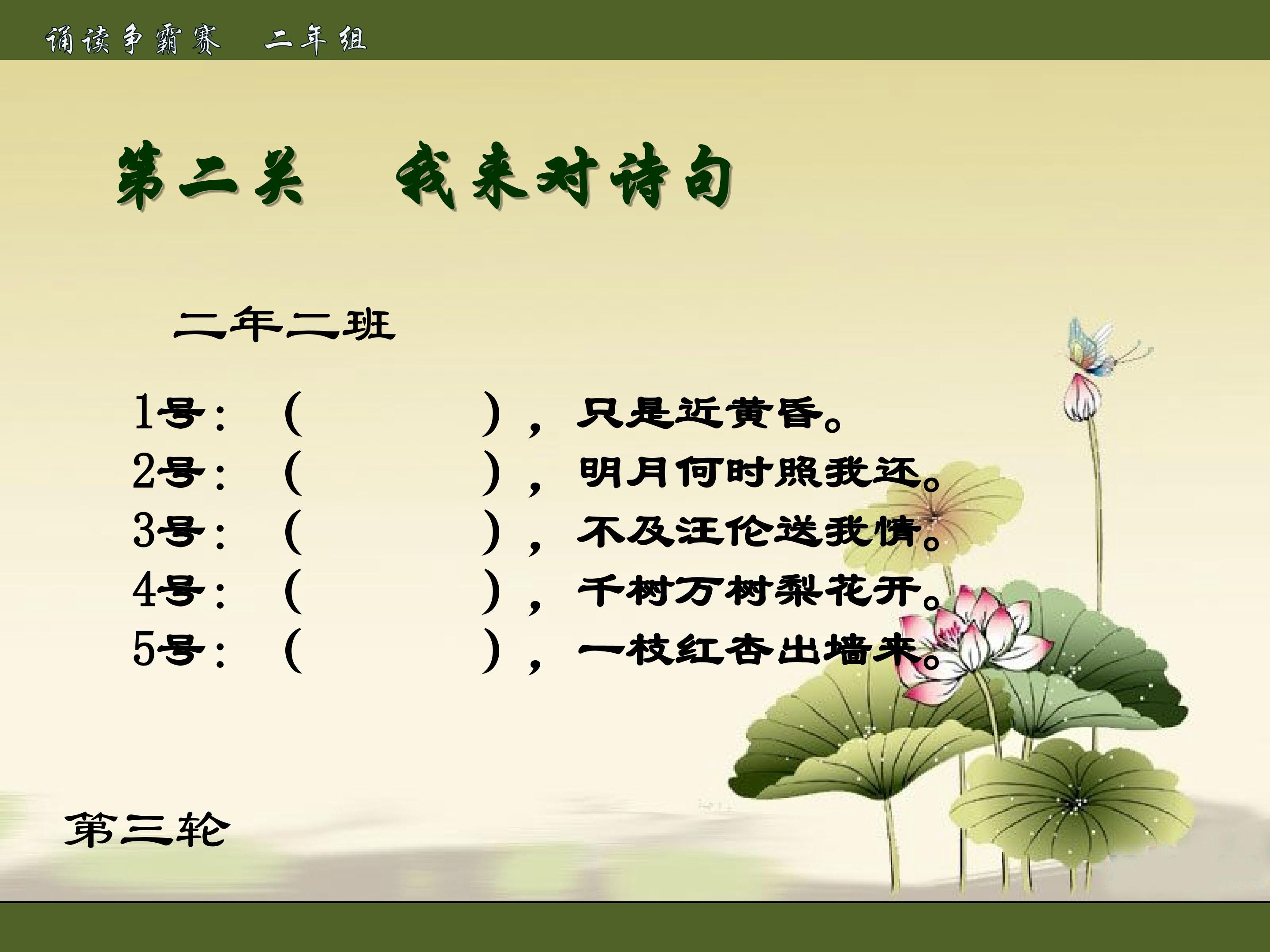 诵读争霸赛　二年组

第二关　我来对诗句

二年二班

1号：（　　　　），只是近黄昏。
2号：（　　　　），明月何时照我还。
3号：（　　　　），不及汪伦送我情。
4号：（　　　　），千树万树梨花开。
5号：（　　　　），一枝红杏出墙来。

第三轮